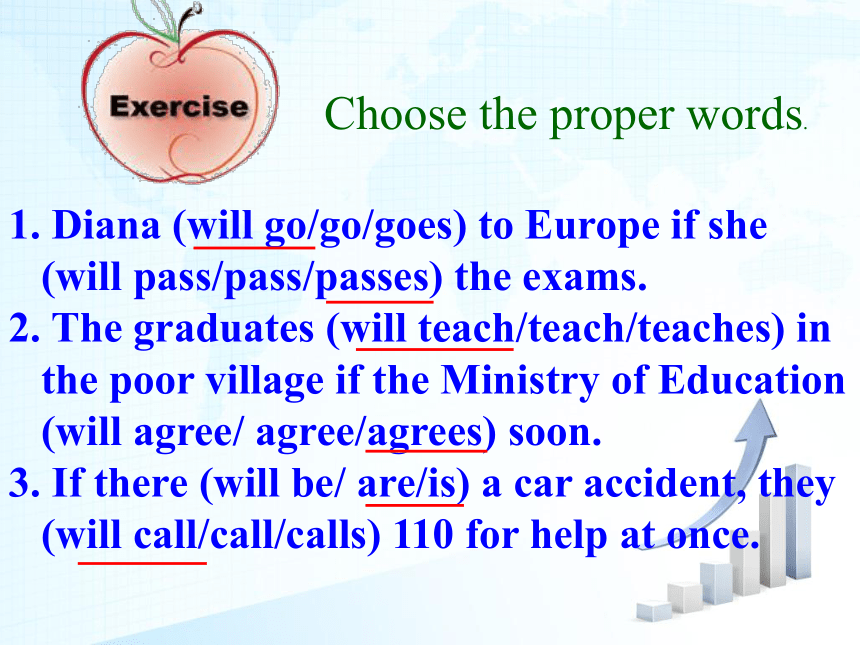 Exercise

Choose the proper words.

1. Diana (will go/go/goes) to Europe if she (will pass/pass/passes) the exams.
2. The graduates (will teach/teach/teaches) in the poor village if the Ministry of Education (will agree/ agree/agrees) soon.
3. If there (will be/ are/is) a car accident, they (will call/call/calls) 110 for help at once.